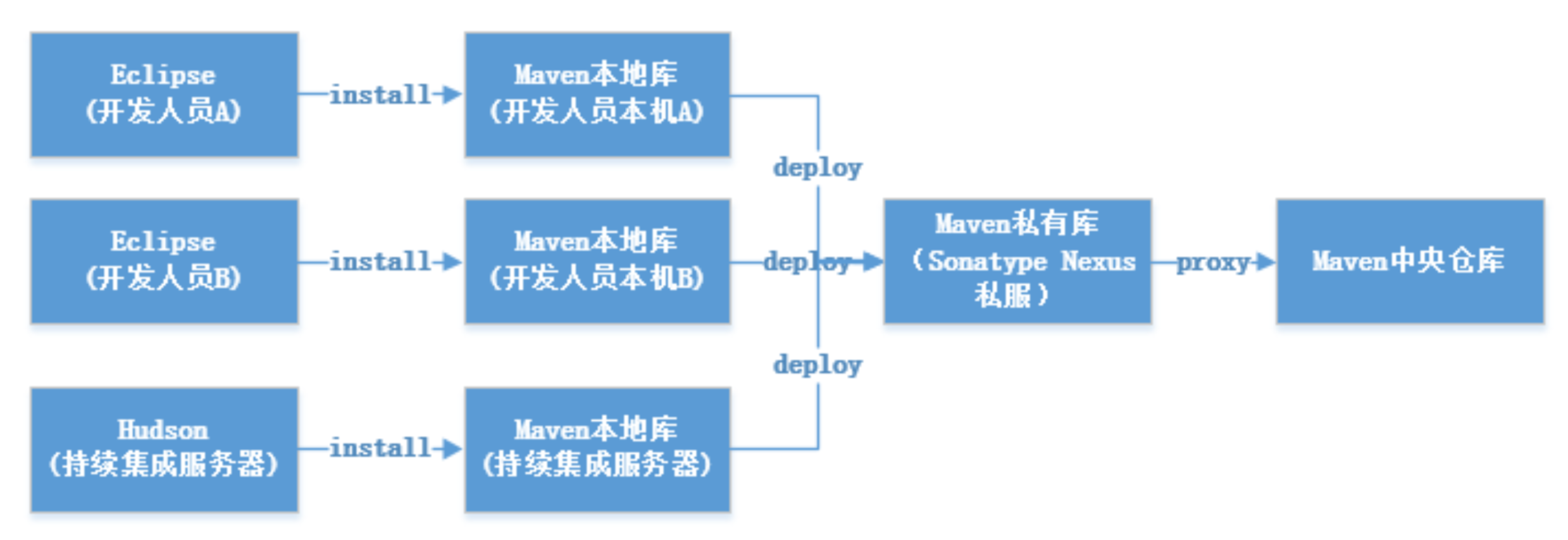 Eclipse
(开发人员A)

install

Maven本地库
(开发人员本机A)

deploy

Eclipse
(开发人员B)

install

Maven本地库
(开发人员本机B)

deploy

Maven私有库
（Sonatype Nexus 私服）

proxy

Maven中央仓库

deploy

Hudson
(持续集成服务器)

install

Maven本地库
(持续集成服务器)